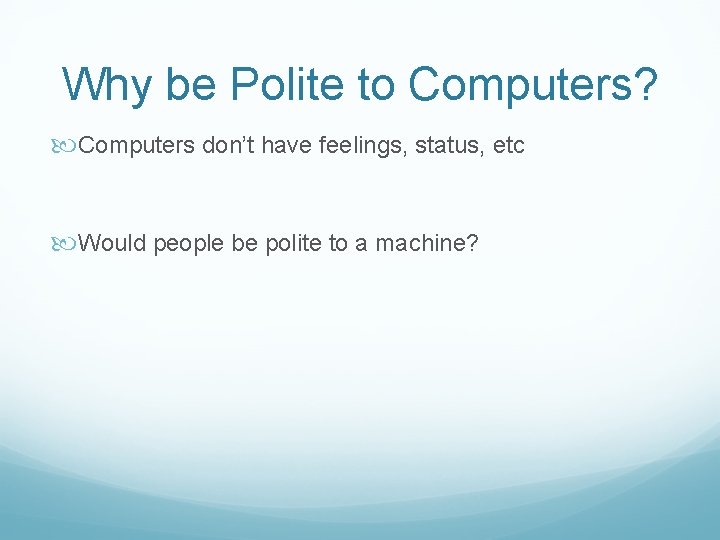 Why be Polite to Computers?

Computers don’t have feelings, status, etc

Would people be polite to a machine?